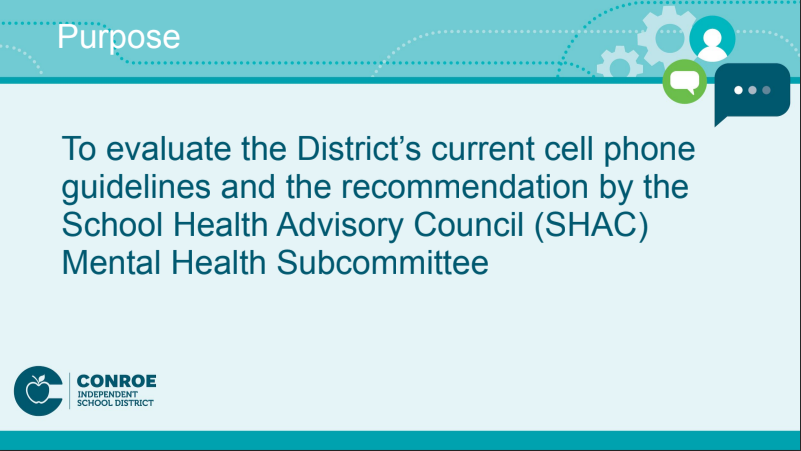 Purpose

To evaluate the District’s current cell phone guidelines and the recommendation by the School Health Advisory Council (SHAC) Mental Health Subcommittee

CONROE
INDEPENDENT
SCHOOL DISTRICT